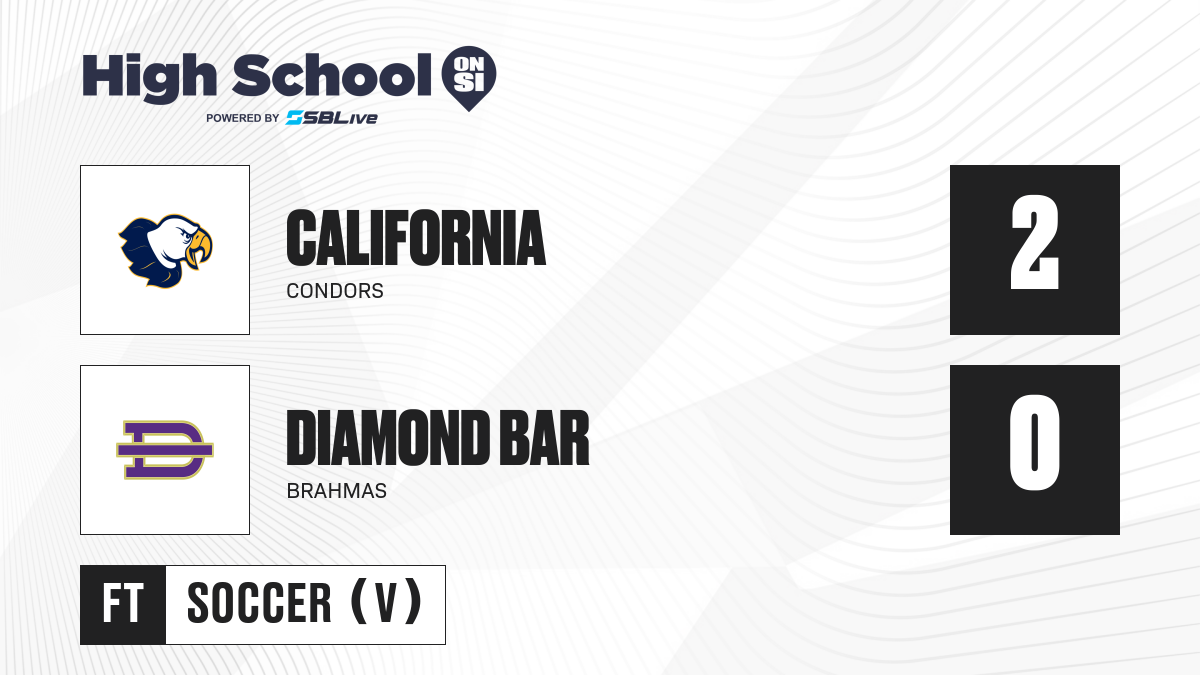 High School ON SI
POWERED BY SBLive

CALIFORNIA
CONDORS

2

DIAMOND BAR
BRAHMAS

0

FT
SOCCER (V)